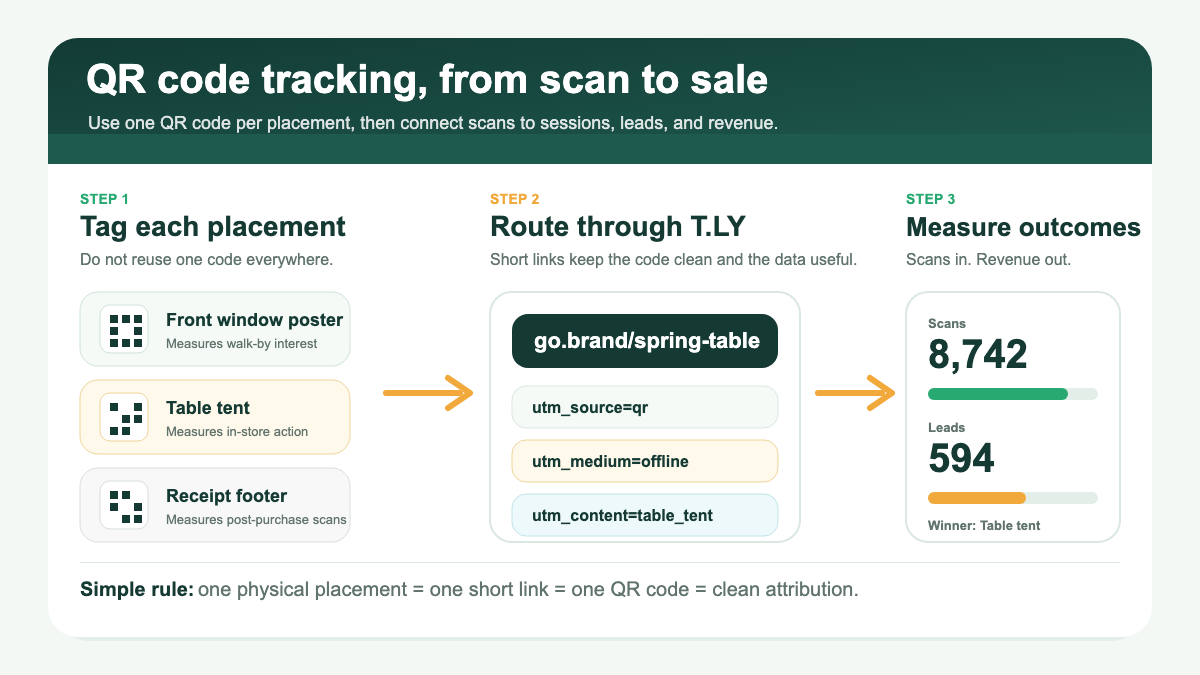 QR code tracking, from scan to sale

Use one QR code per placement, then connect scans to sessions, leads, and revenue.

STEP 1
Tag each placement
Do not reuse one code everywhere.

Front window poster
Measures walk-by interest

Table tent
Measures in-store action

Receipt footer
Measures post-purchase scans

STEP 2
Route through T.LY
Short links keep the code clean and the data useful.

go.brand/spring-table

utm_source=qr

utm_medium=offline

utm_content=table_tent

STEP 3
Measure outcomes
Scans in. Revenue out.

Scans
8,742

Leads
594

Winner: Table tent

Simple rule: one physical placement = one short link = one QR code = clean attribution.